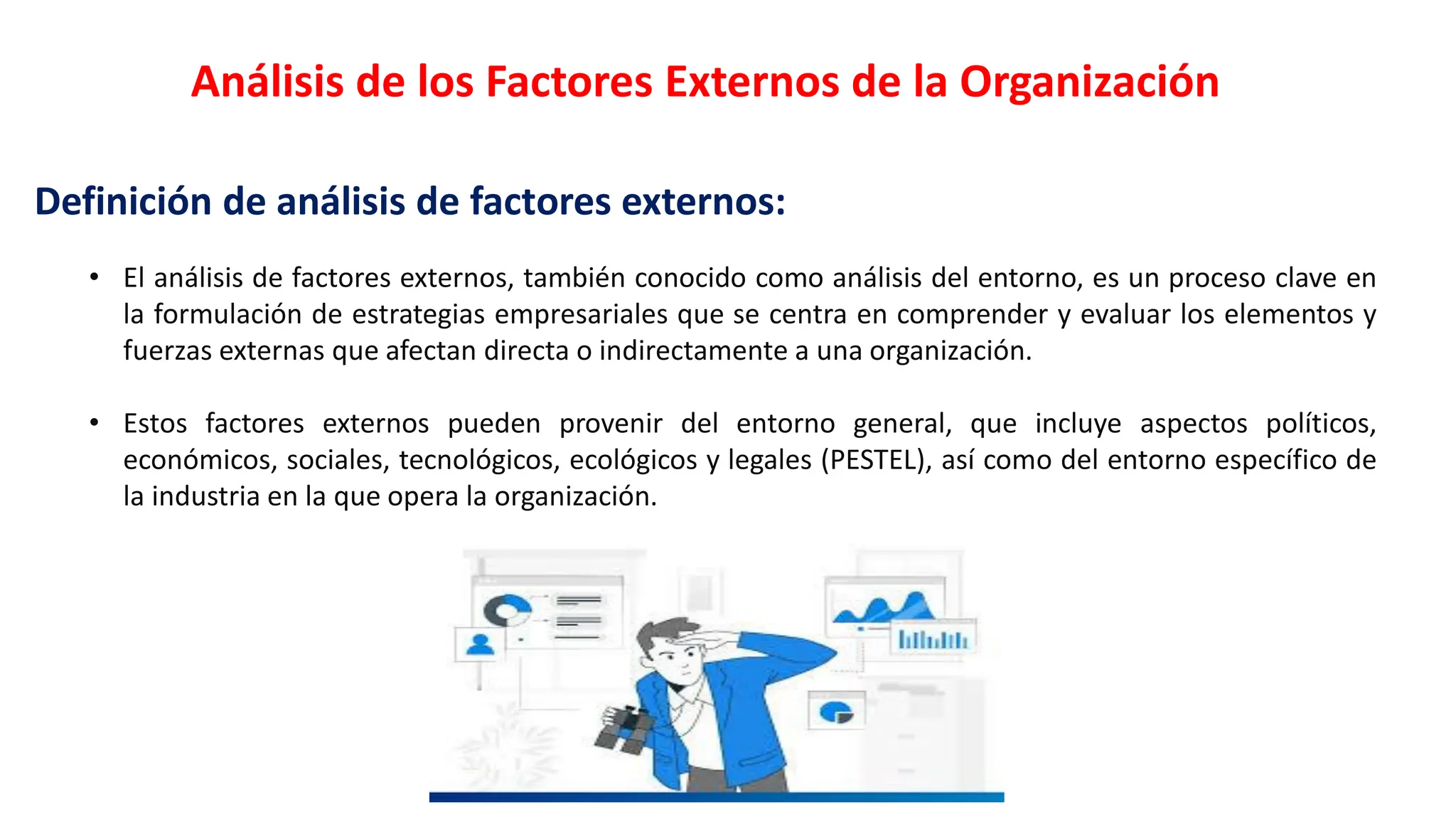 Análisis de los Factores Externos de la Organización

Definición de análisis de factores externos:

• El análisis de factores externos, también conocido como análisis del entorno, es un proceso clave en la formulación de estrategias empresariales que se centra en comprender y evaluar los elementos y fuerzas externas que afectan directa o indirectamente a una organización.

• Estos factores externos pueden provenir del entorno general, que incluye aspectos políticos, económicos, sociales, tecnológicos, ecológicos y legales (PESTEL), así como del entorno específico de la industria en la que opera la organización.